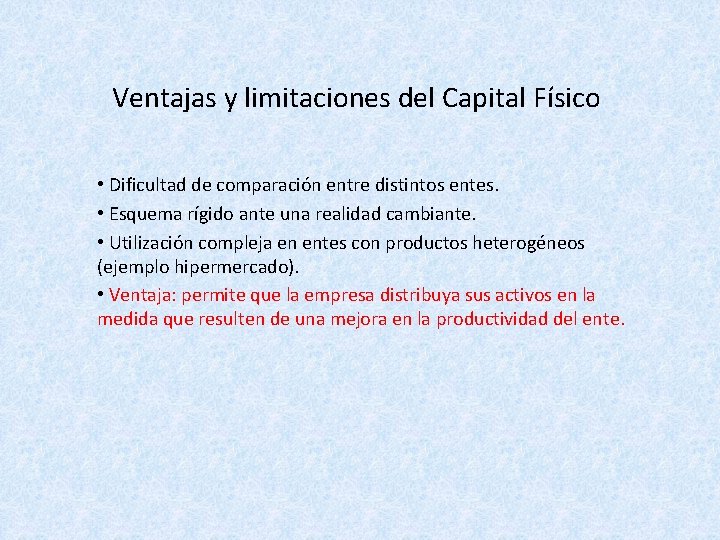 Ventajas y limitaciones del Capital Físico

• Dificultad de comparación entre distintos entes.

• Esquema rígido ante una realidad cambiante.

• Utilización compleja en entes con productos heterogéneos (ejemplo hipermercado).

• Ventaja: permite que la empresa distribuya sus activos en la medida que resulten de una mejora en la productividad del ente.